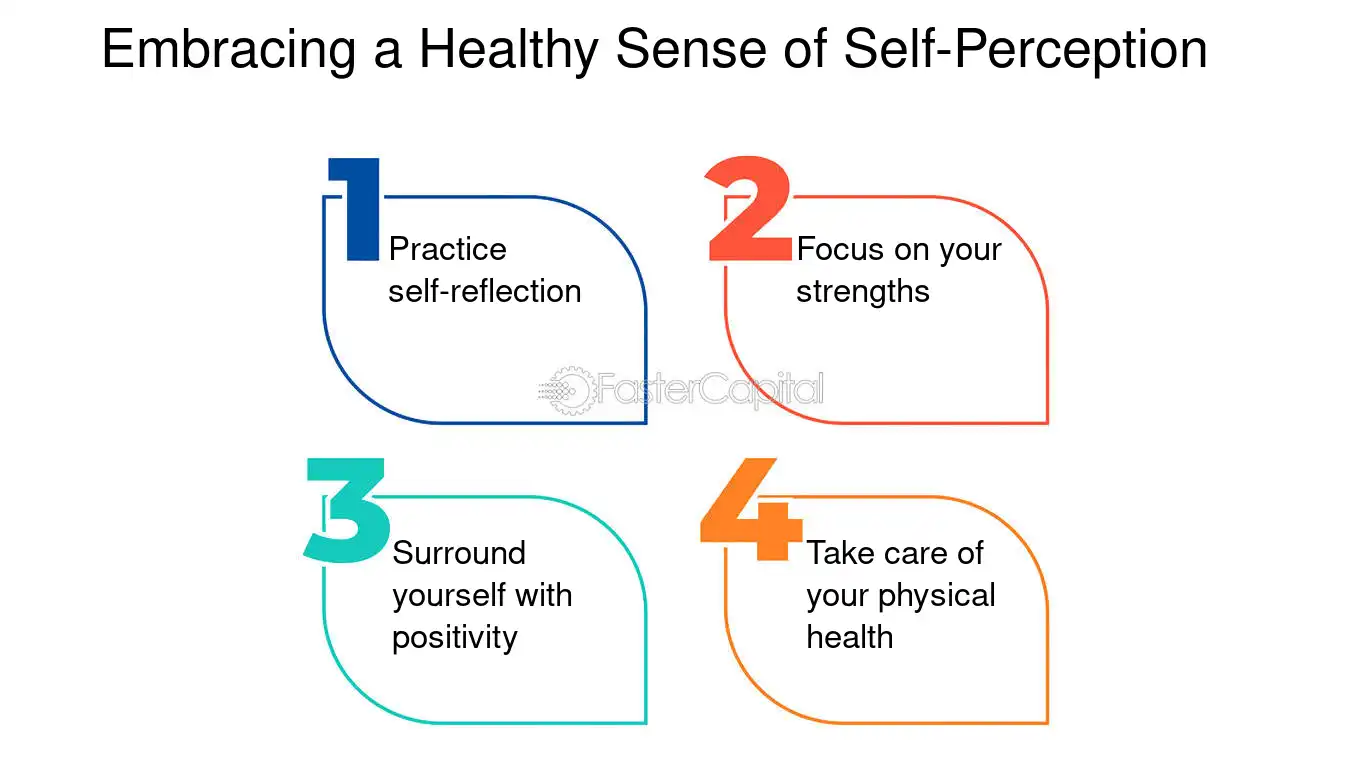 Embracing a Healthy Sense of Self-Perception

1
Practice self-reflection

2
Focus on your strengths

3
Surround yourself with positivity

4
Take care of your physical health

FasterCapital